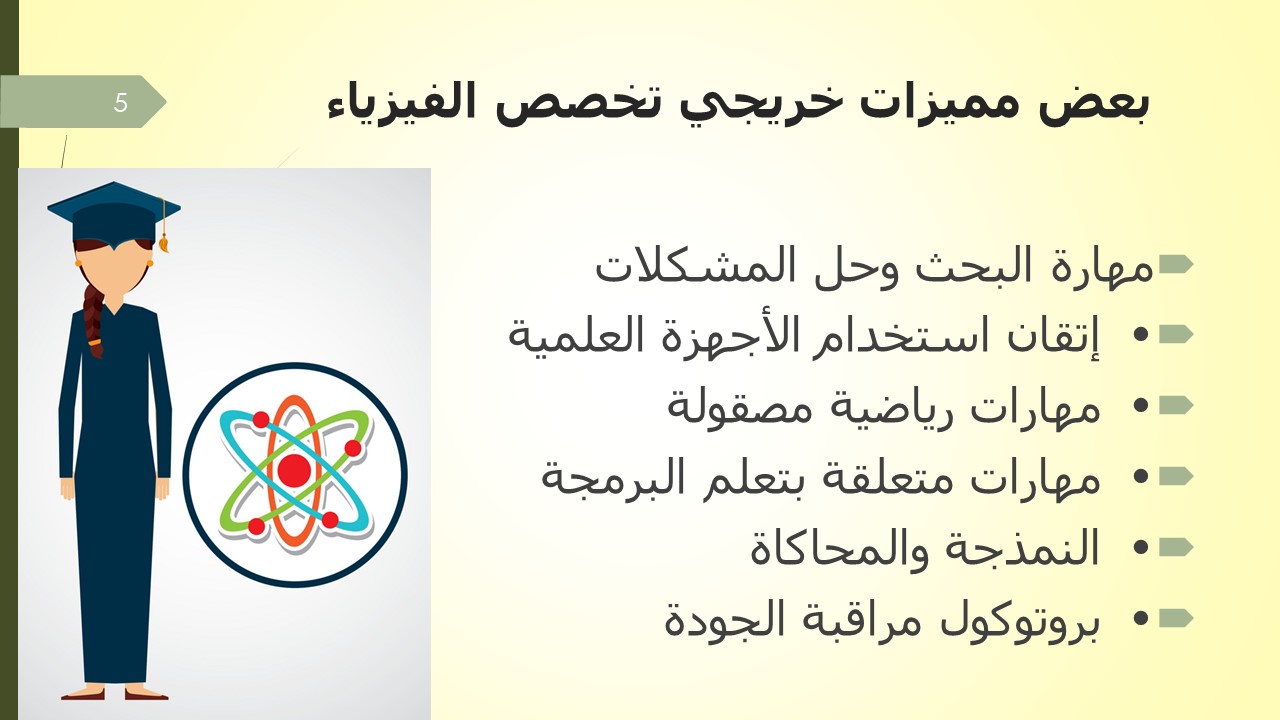 5

بعض مميزات خريجي تخصص الفيزياء

مهارة البحث وحل المشكلات
• إتقان استخدام الأجهزة العلمية
• مهارات رياضية مصقولة
• مهارات متعلقة بتعلم البرمجة
• النمذجة والمحاكاة
• بروتوكول مراقبة الجودة